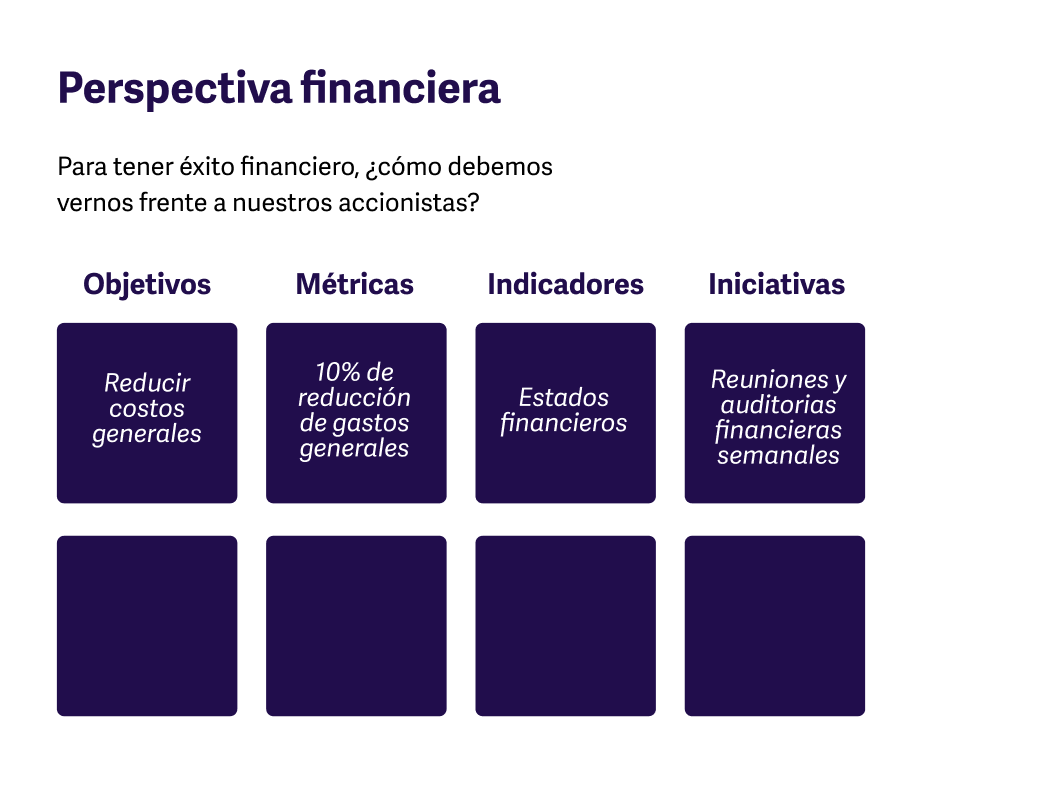 Perspectiva financiera

Para tener éxito financiero, ¿cómo debemos vernos frente a nuestros accionistas?

| Objetivos | Métricas | Indicadores | Iniciativas |
|---|---|---|---|
| Reducir costos generales | 10% de reducción de gastos generales | Estados financieros | Reuniones y auditorias financieras semanales |
| | | | |